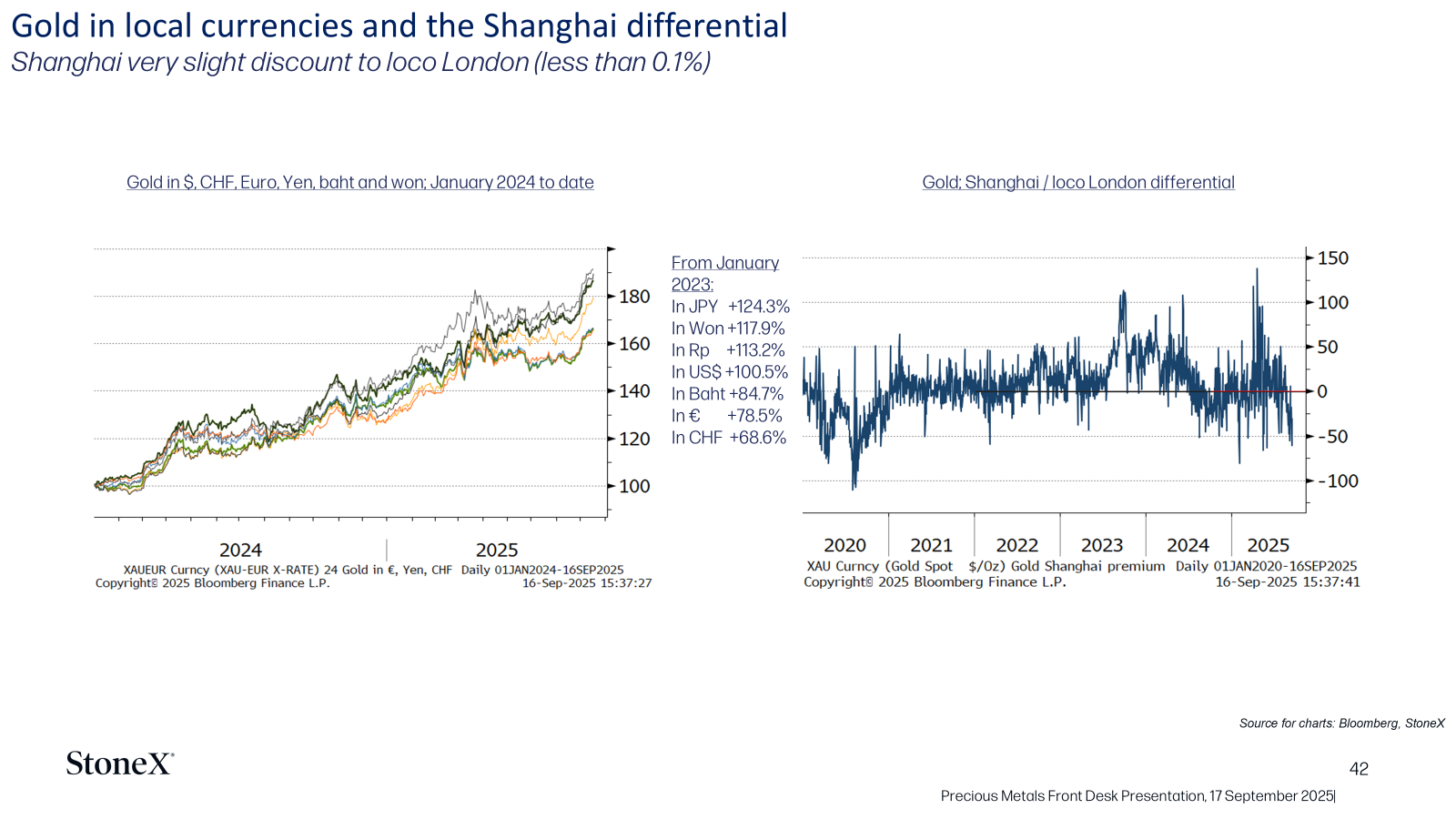 Gold in local currencies and the Shanghai differential
Shanghai very slight discount to loco London (less than 0.1%)

Gold in $, CHF, Euro, Yen, baht and won; January 2024 to date

180
160
140
120
100

2024
2025
XAUEUR Curncy (XAU-EUR X-RATE) 24 Gold in €, Yen, CHF Daily 01JAN2024-16SEP2025
Copyright© 2025 Bloomberg Finance L.P. 16-Sep-2025 15:37:27

From January 2023:
In JPY +124.3%
In Won +117.9%
In Rp +113.2%
In US$ +100.5%
In Baht +84.7%
In € +78.5%
In CHF +68.6%

Gold; Shanghai / loco London differential

150
100
50
0
-50
-100

2020
2021
2022
2023
2024
2025
XAU Curncy (Gold Spot $/Oz) Gold Shanghai premium Daily 01JAN2020-16SEP2025
Copyright© 2025 Bloomberg Finance L.P. 16-Sep-2025 15:37:41

Source for charts: Bloomberg, StoneX

StoneX

42

Precious Metals Front Desk Presentation, 17 September 2025|